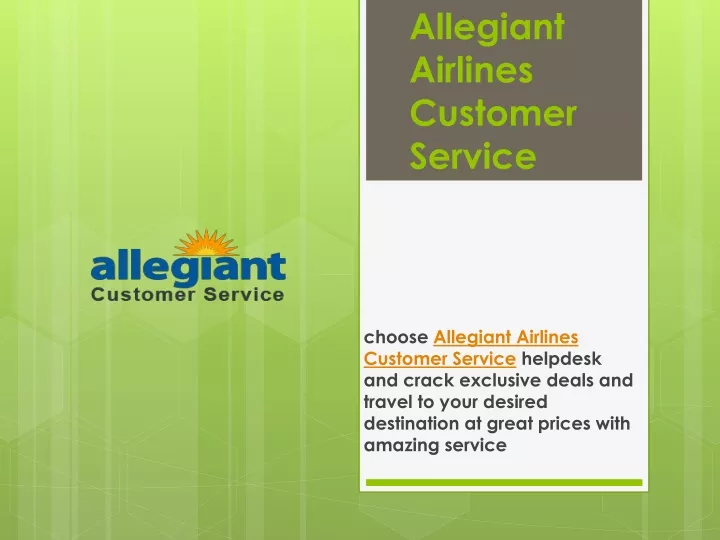 Allegiant Airlines Customer Service

allegiant
Customer Service

choose Allegiant Airlines Customer Service helpdesk and crack exclusive deals and travel to your desired destination at great prices with amazing service